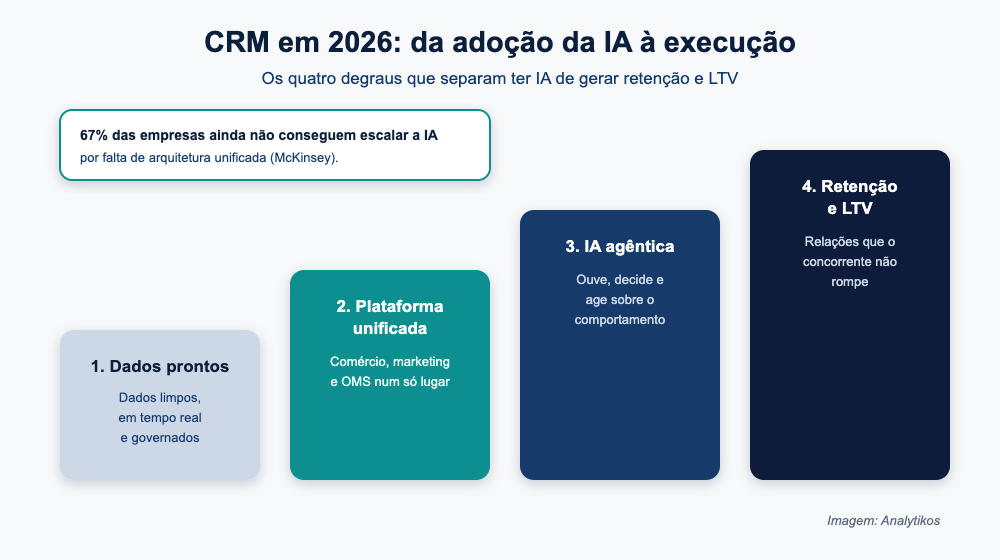 CRM em 2026: da adoção da IA à execução

Os quatro degraus que separam ter IA de gerar retenção e LTV

67% das empresas ainda não conseguem escalar a IA
por falta de arquitetura unificada (McKinsey).

1. Dados prontos
Dados limpos, em tempo real e governados

2. Plataforma unificada
Comércio, marketing e OMS num só lugar

3. IA agêntica
Ouve, decide e age sobre o comportamento

4. Retenção e LTV
Relações que o concorrente não rompe

Imagem: Analytikos